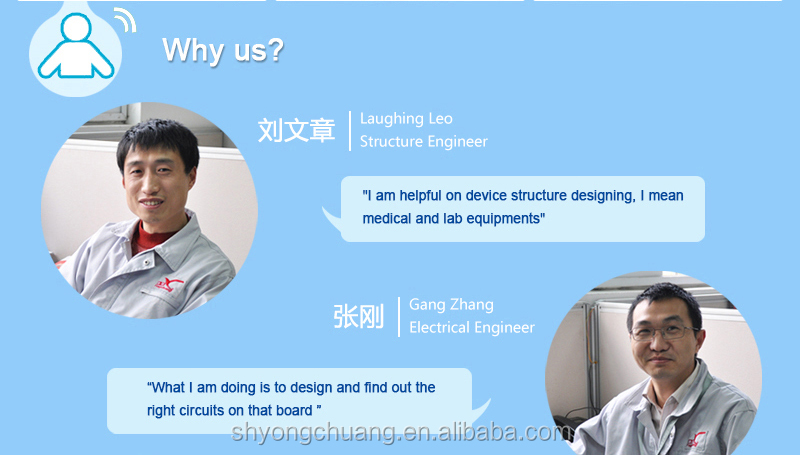 Why us?

刘文章 Laughing Leo
Structure Engineer

"I am helpful on device structure designing, I mean medical and lab equipments"

张刚 Gang Zhang
Electrical Engineer

"What I am doing is to design and find out the right circuits on that board "

shyongchuang.en.alibaba.com